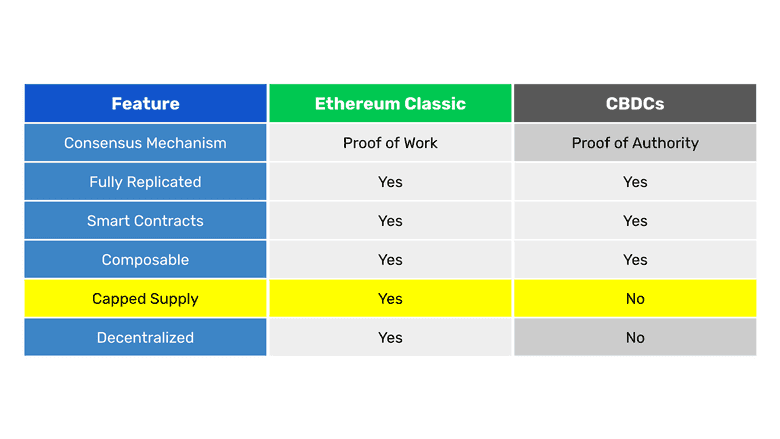 | Feature | Ethereum Classic | CBDCs |
|---|---|---|
| Consensus Mechanism | Proof of Work | Proof of Authority |
| Fully Replicated | Yes | Yes |
| Smart Contracts | Yes | Yes |
| Composable | Yes | Yes |
| Capped Supply | Yes | No |
| Decentralized | Yes | No |